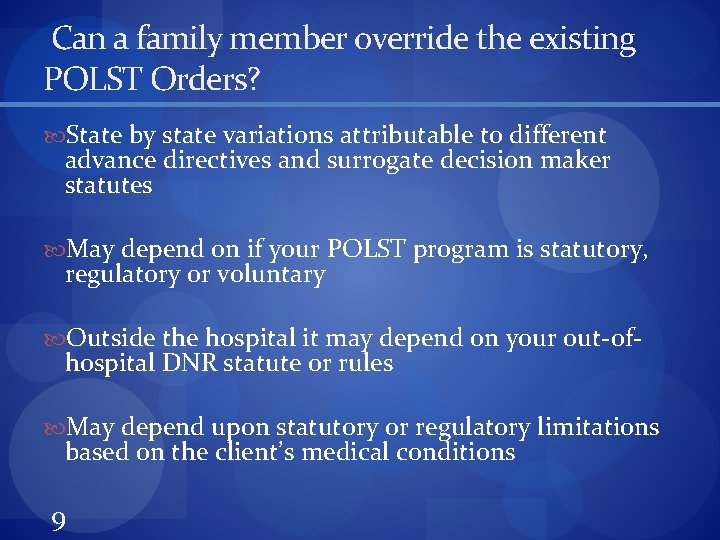 Can a family member override the existing POLST Orders?

State by state variations attributable to different advance directives and surrogate decision maker statutes

May depend on if your POLST program is statutory, regulatory or voluntary

Outside the hospital it may depend on your out-of-hospital DNR statute or rules

May depend upon statutory or regulatory limitations based on the client's medical conditions

9